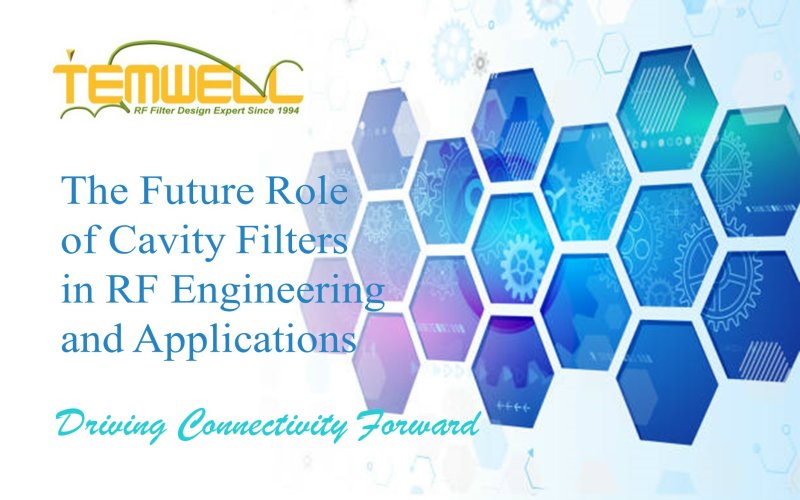 TEMWELL
RF Filter Design Expert Since 1994

The Future Role of Cavity Filters in RF Engineering and Applications

Driving Connectivity Forward